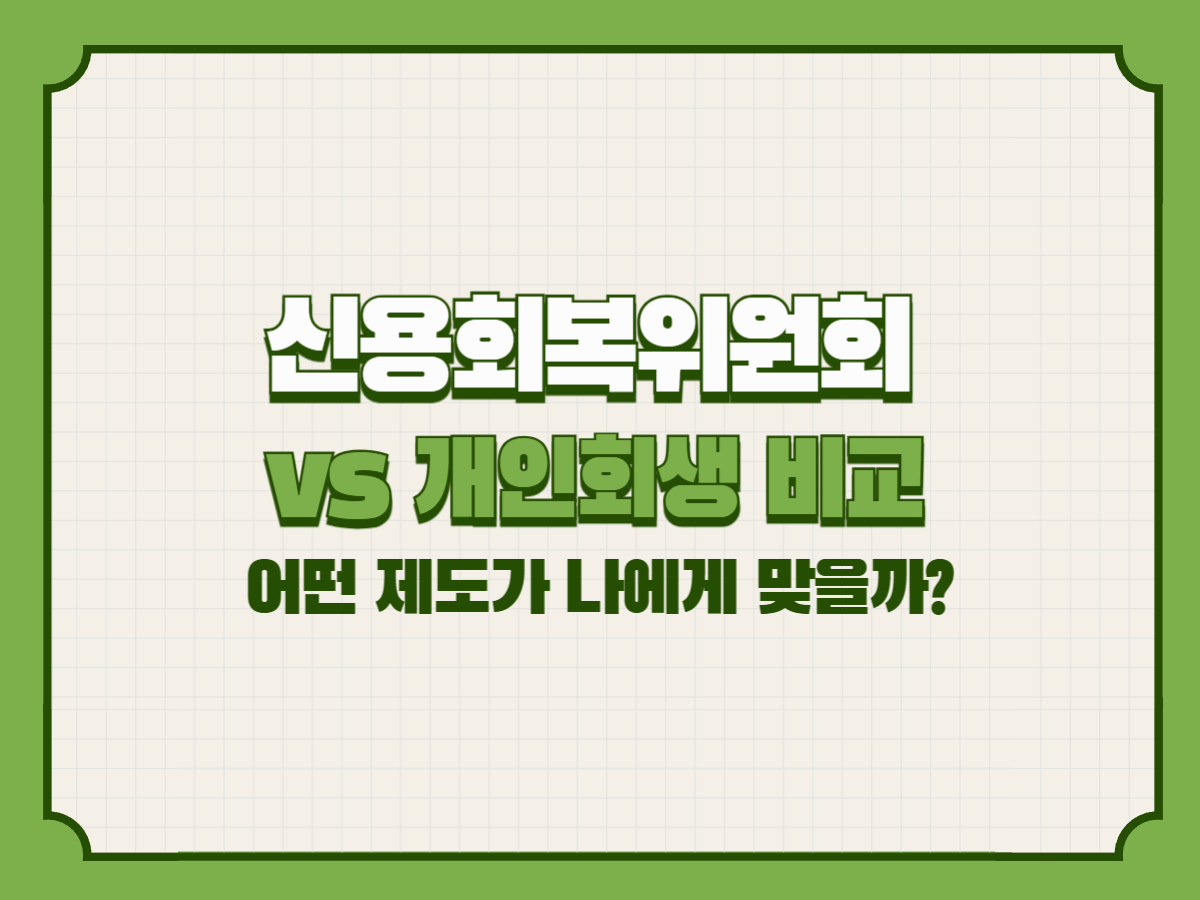 신용회복위원회

VS 개인회생 비교

어떤 제도가 나에게 맞을까?